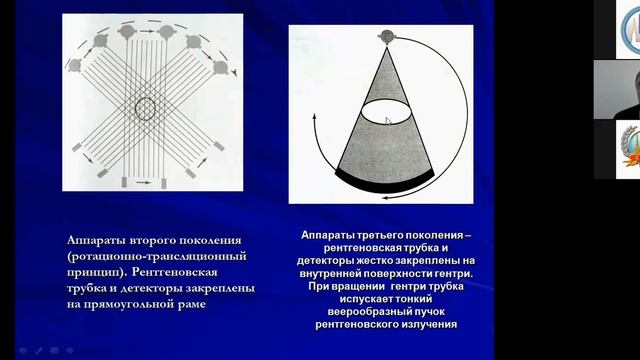 Аппараты второго поколения (ротационно-трансляционный принцип). Рентгеновская трубка и детекторы закреплены на прямоугольной раме

Аппараты третьего поколения – рентгеновская трубка и детекторы жестко закреплены на внутренней поверхности гентри. При вращении гентри трубка испускает тонкий веерообразный пучок рентгеновского излучения